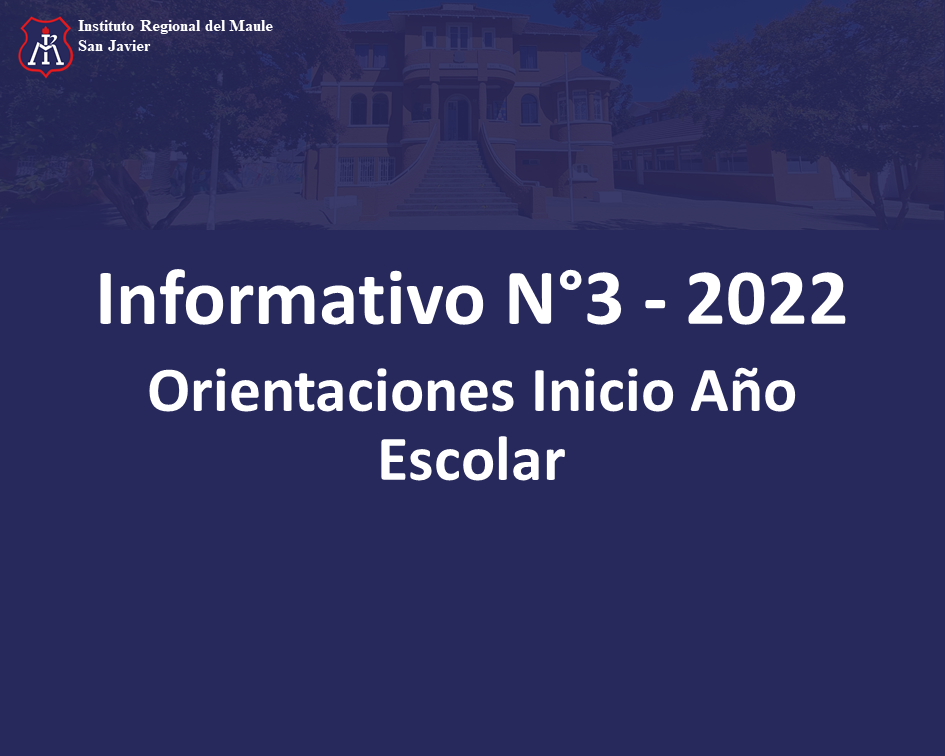 Instituto Regional del Maule
San Javier

Informativo N°3 - 2022

Orientaciones Inicio Año Escolar